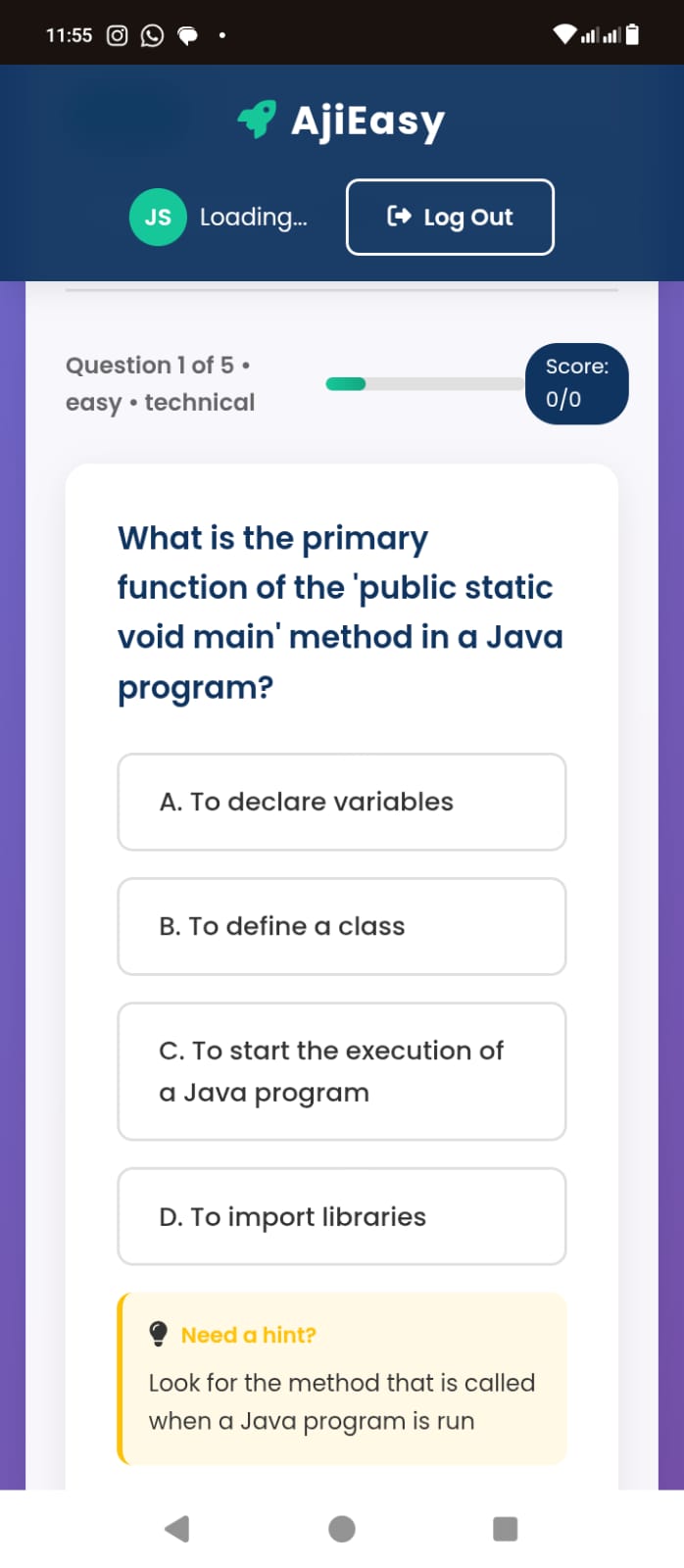 11:55

AjiEasy

JS Loading...

Log Out

Question 1 of 5 • easy • technical

Score: 0/0

What is the primary function of the 'public static void main' method in a Java program?

A. To declare variables

B. To define a class

C. To start the execution of a Java program

D. To import libraries

Need a hint?

Look for the method that is called when a Java program is run